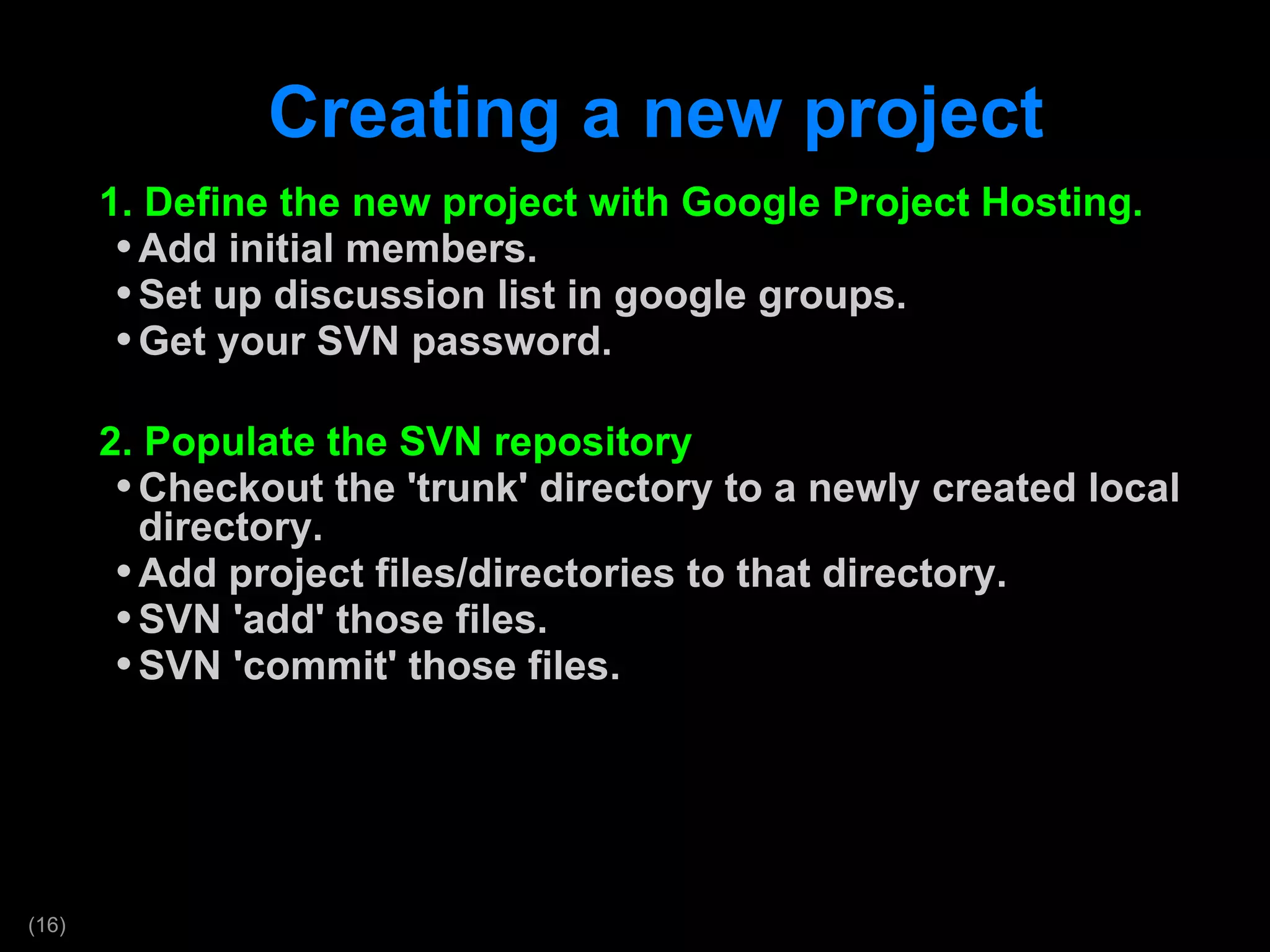 Creating a new project

1. Define the new project with Google Project Hosting.
• Add initial members.
• Set up discussion list in google groups.
• Get your SVN password.

2. Populate the SVN repository
• Checkout the 'trunk' directory to a newly created local directory.
• Add project files/directories to that directory.
• SVN 'add' those files.
• SVN 'commit' those files.

(16)